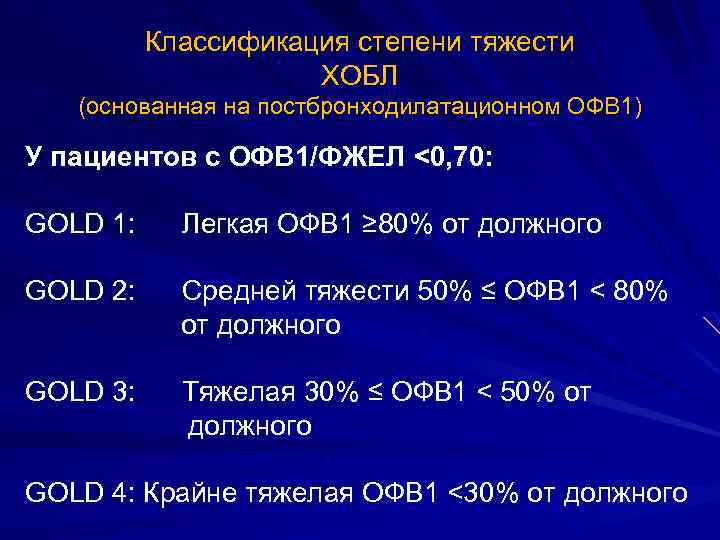 Классификация степени тяжести ХОБЛ
(основанная на постбронходилатационном ОФВ1)

У пациентов с ОФВ1/ФЖЕЛ <0,70:

GOLD 1: Легкая ОФВ1 ≥80% от должного

GOLD 2: Средней тяжести 50% ≤ ОФВ1 < 80% от должного

GOLD 3: Тяжелая 30% ≤ ОФВ1 < 50% от должного

GOLD 4: Крайне тяжелая ОФВ1 <30% от должного